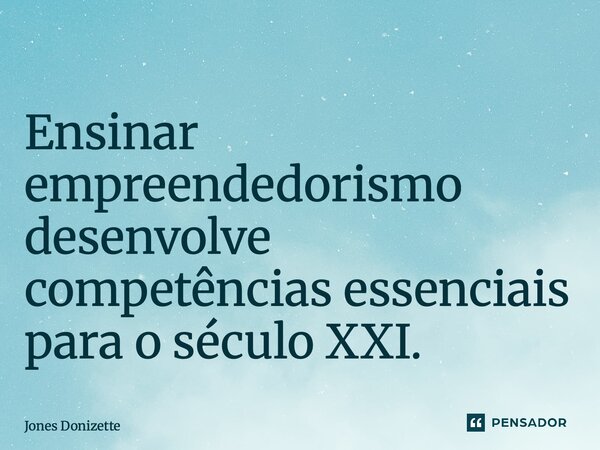 Ensinar empreendedorismo desenvolve competências essenciais para o século XXI.

Jones Donizette

PENSADOR